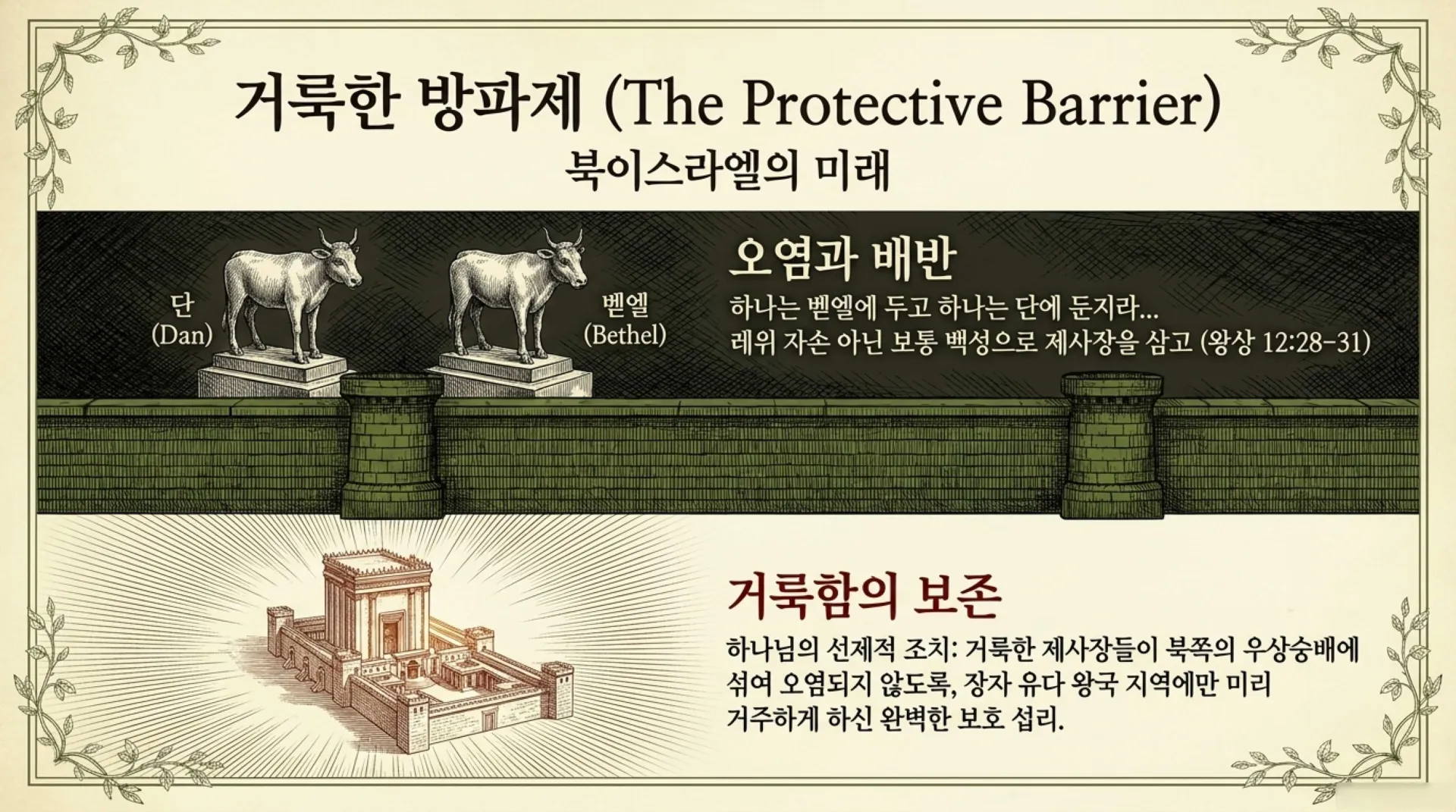 거룩한 방파제 (The Protective Barrier)
북이스라엘의 미래

단
(Dan)

벧엘
(Bethel)

오염과 배반
하나는 벧엘에 두고 하나는 단에 둔지라...
레위 자손 아닌 보통 백성으로 제사장을 삼고 (왕상 12:28-31)

거룩함의 보존
하나님의 선제적 조치: 거룩한 제사장들이 북쪽의 우상숭배에 섞여 오염되지 않도록, 장자 유다 왕국 지역에만 미리 거주하게 하신 완벽한 보호 섭리.